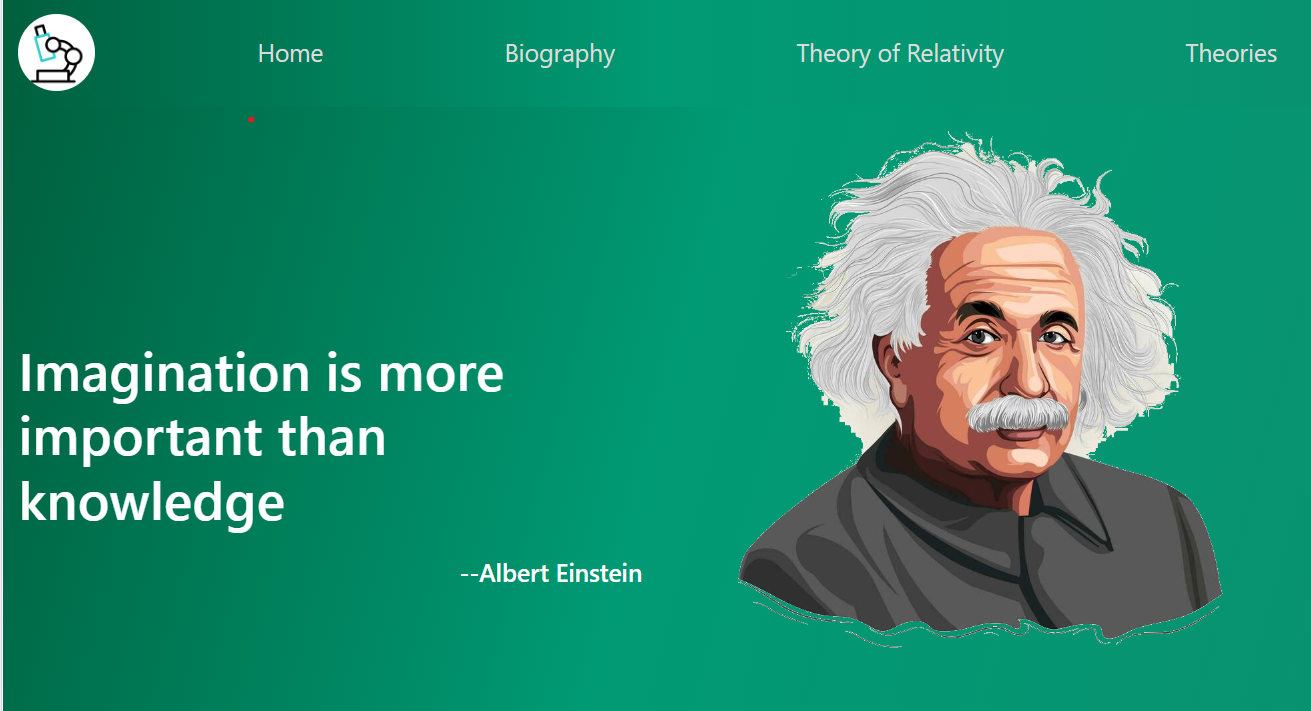 Home
Biography
Theory of Relativity
Theories

Imagination is more important than knowledge

--Albert Einstein